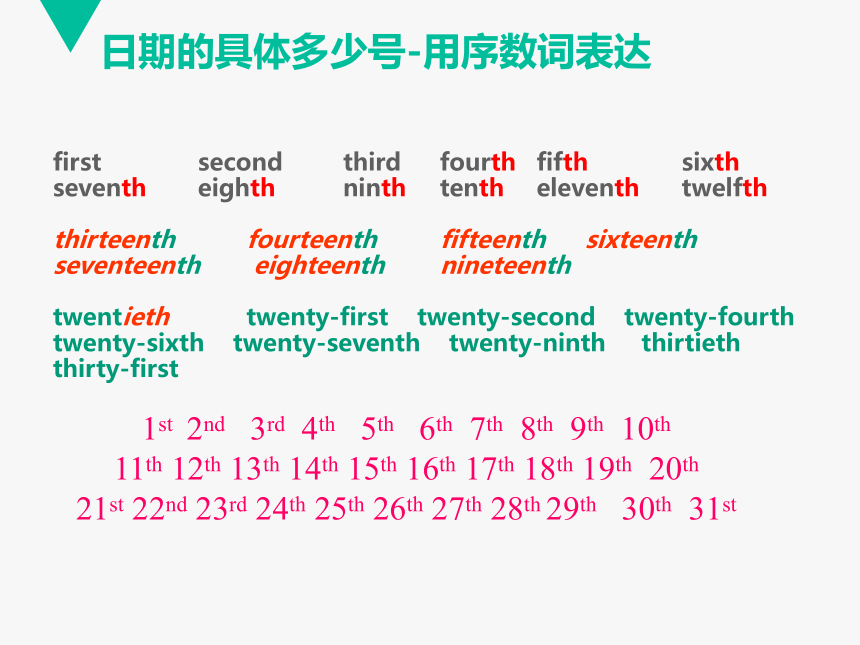 日期的具体多少号-用序数词表达

first second third fourth fifth sixth
seventh eighth ninth tenth eleventh twelfth

thirteenth fourteenth fifteenth sixteenth
seventeenth eighteenth nineteenth

twentieth twenty-first twenty-second twenty-fourth
twenty-sixth twenty-seventh twenty-ninth thirtieth
thirty-first

$1^{st}$ $2^{nd}$ $3^{rd}$ $4^{th}$ $5^{th}$ $6^{th}$ $7^{th}$ $8^{th}$ $9^{th}$ $10^{th}$
$11^{th}$ $12^{th}$ $13^{th}$ $14^{th}$ $15^{th}$ $16^{th}$ $17^{th}$ $18^{th}$ $19^{th}$ $20^{th}$
$21^{st}$ $22^{nd}$ $23^{rd}$ $24^{th}$ $25^{th}$ $26^{th}$ $27^{th}$ $28^{th}$ $29^{th}$ $30^{th}$ $31^{st}$